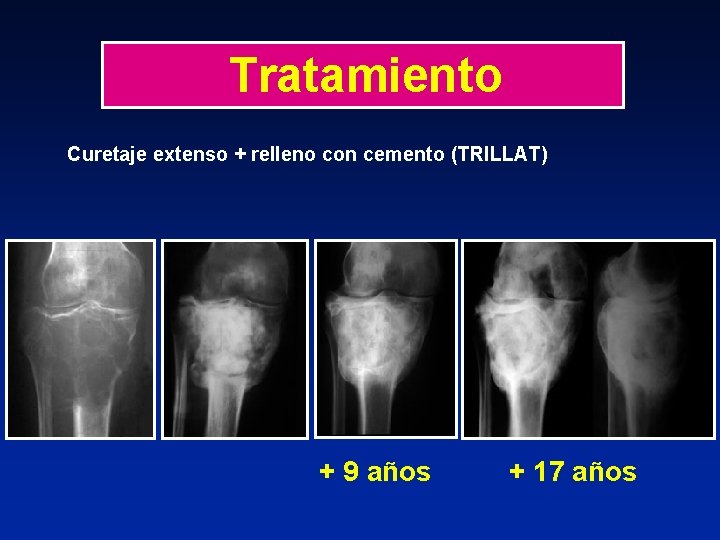 Tratamiento

Curetaje extenso + relleno con cemento (TRILLAT)

+ 9 años

+ 17 años